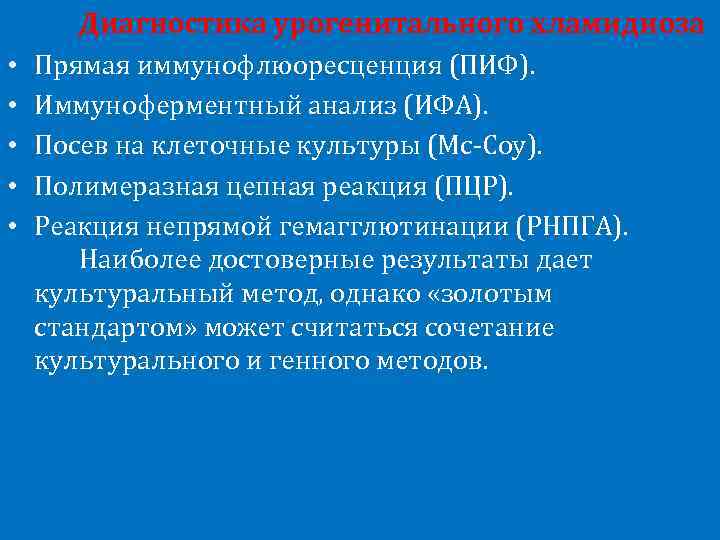 Диагностика урогенитального хламидиоза

• Прямая иммунофлюоресценция (ПИФ).
• Иммуноферментный анализ (ИФА).
• Посев на клеточные культуры (Мс-Соу).
• Полимеразная цепная реакция (ПЦР).
• Реакция непрямой гемагглютинации (РНПГА).

Наиболее достоверные результаты дает культуральный метод, однако «золотым стандартом» может считаться сочетание культурального и генного методов.